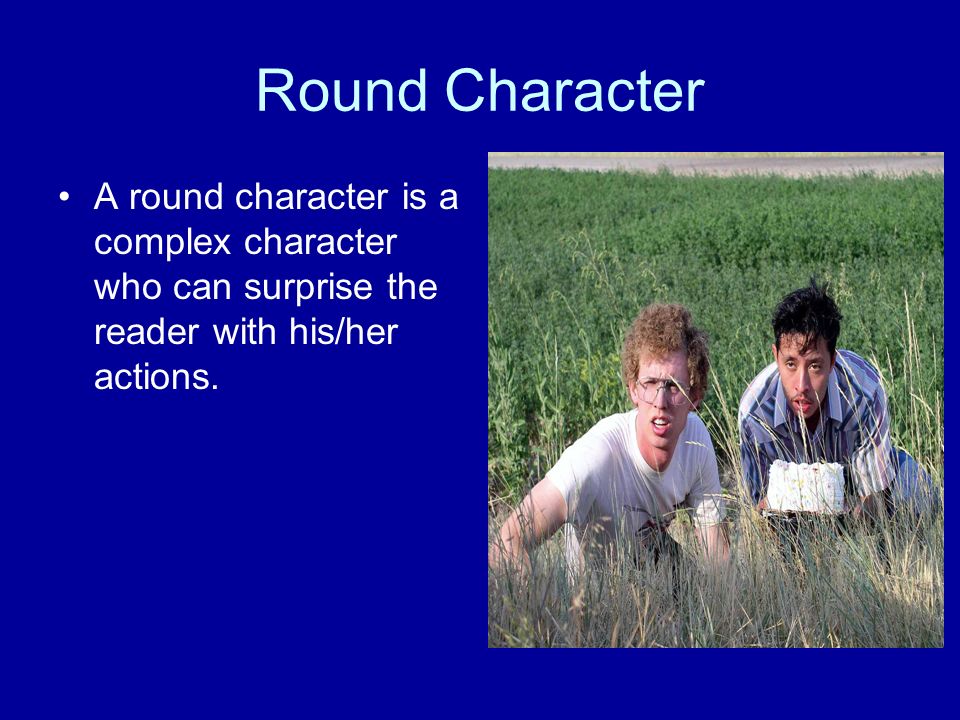 Round Character

• A round character is a complex character who can surprise the reader with his/her actions.